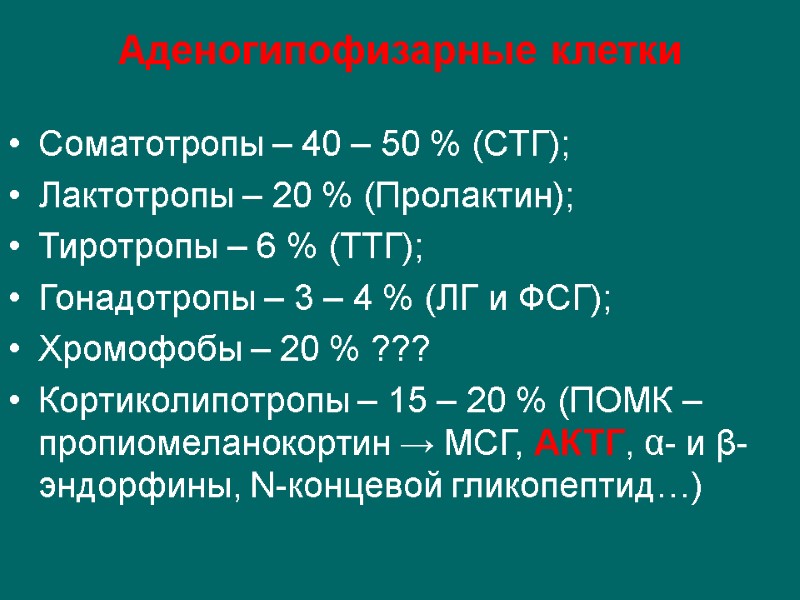 Аденогипофизарные клетки

• Соматотропы – 40 – 50 % (СТГ);
• Лактотропы – 20 % (Пролактин);
• Тиротропы – 6 % (ТТГ);
• Гонадотропы – 3 – 4 % (ЛГ и ФСГ);
• Хромофобы – 20 % ???
• Кортиколипотропы – 15 – 20 % (ПОМК – пропиомеланокортин → МСГ, АКТГ, α- и β-эндорфины, N-концевой гликопептид…)